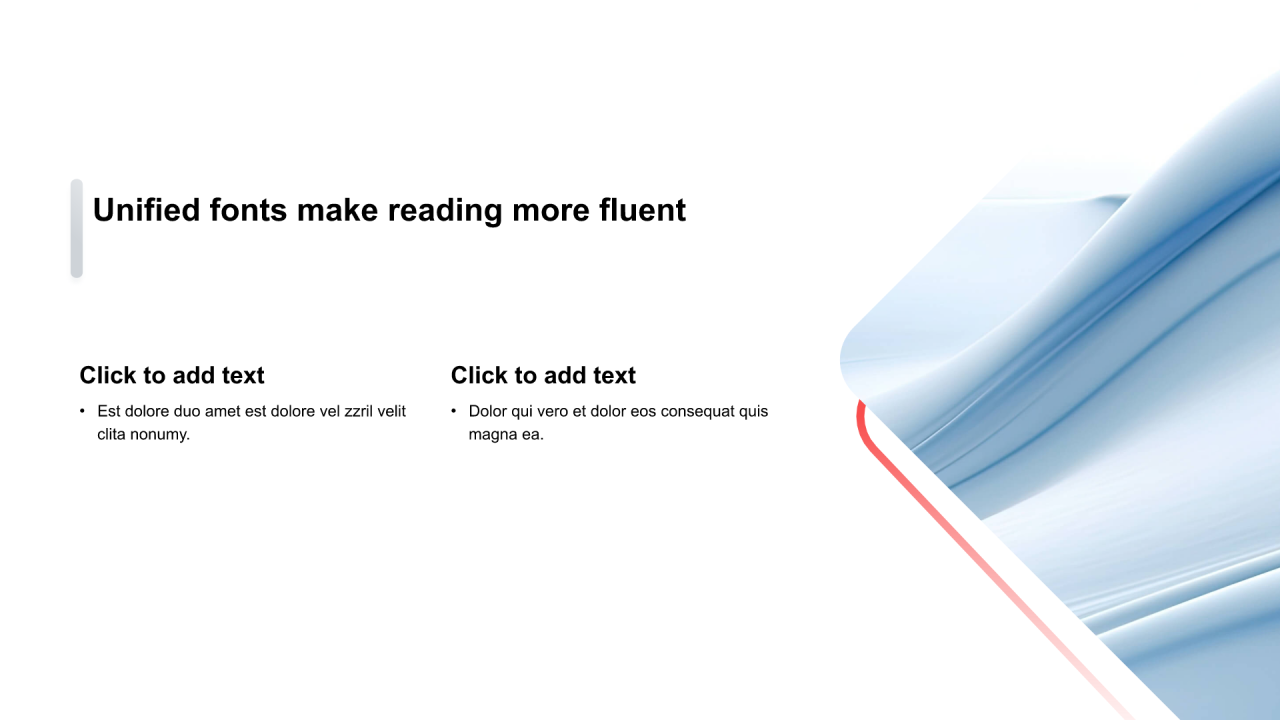 Unified fonts make reading more fluent

Click to add text

• Est dolore duo amet est dolore vel zzril velit clita nonumy.

Click to add text

• Dolor qui vero et dolor eos consequat quis magna ea.